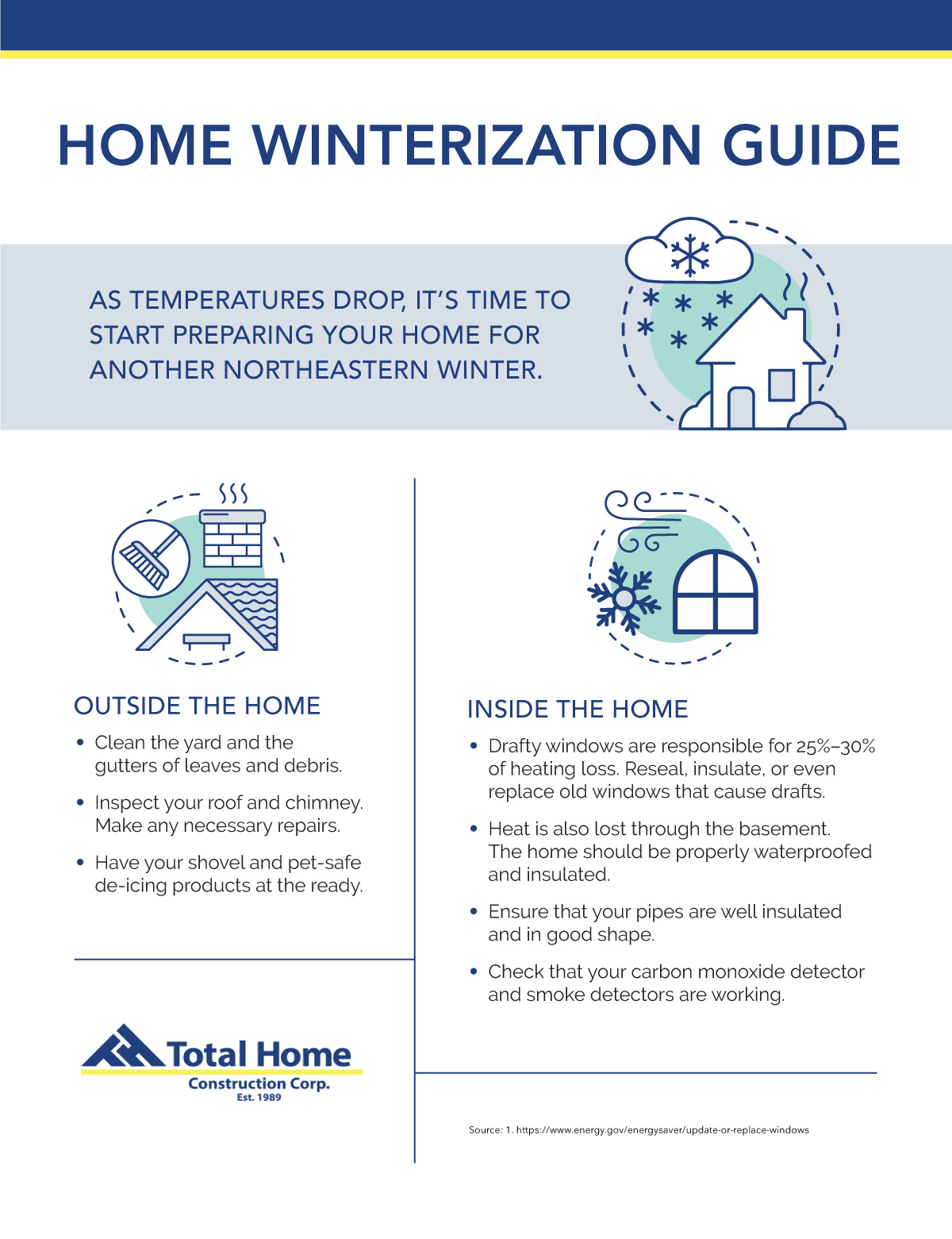 HOME WINTERIZATION GUIDE

AS TEMPERATURES DROP, IT'S TIME TO START PREPARING YOUR HOME FOR ANOTHER NORTHEASTERN WINTER.

OUTSIDE THE HOME

• Clean the yard and the gutters of leaves and debris.

• Inspect your roof and chimney. Make any necessary repairs.

• Have your shovel and pet-safe de-icing products at the ready.

Total Home
Construction Corp.
Est. 1989

INSIDE THE HOME

• Drafty windows are responsible for 25%–30% of heating loss. Reseal, insulate, or even replace old windows that cause drafts.

• Heat is also lost through the basement. The home should be properly waterproofed and insulated.

• Ensure that your pipes are well insulated and in good shape.

• Check that your carbon monoxide detector and smoke detectors are working.

Source: 1. https://www.energy.gov/energysaver/update-or-replace-windows